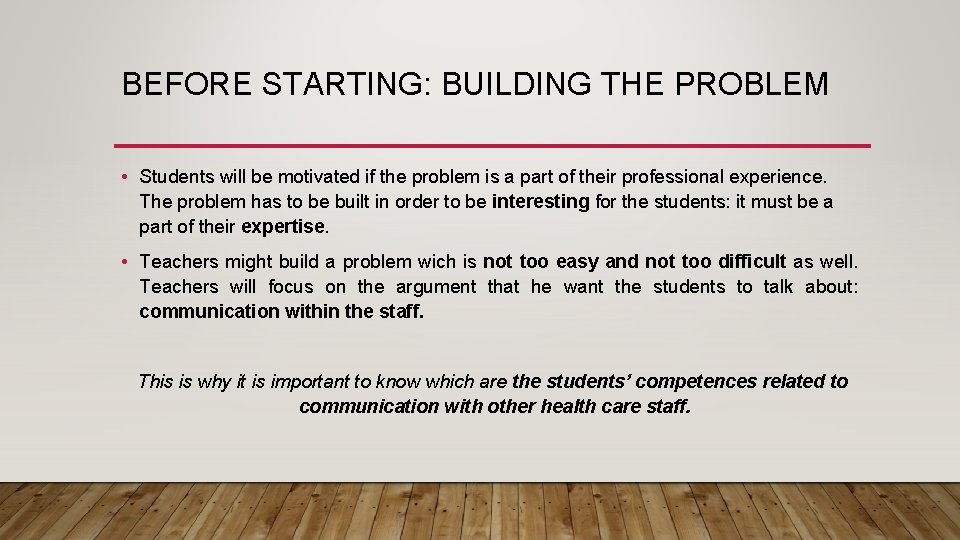 BEFORE STARTING: BUILDING THE PROBLEM

• Students will be motivated if the problem is a part of their professional experience. The problem has to be built in order to be interesting for the students: it must be a part of their expertise.

• Teachers might build a problem wich is not too easy and not too difficult as well. Teachers will focus on the argument that he want the students to talk about: communication within the staff.

This is why it is important to know which are the students' competences related to communication with other health care staff.